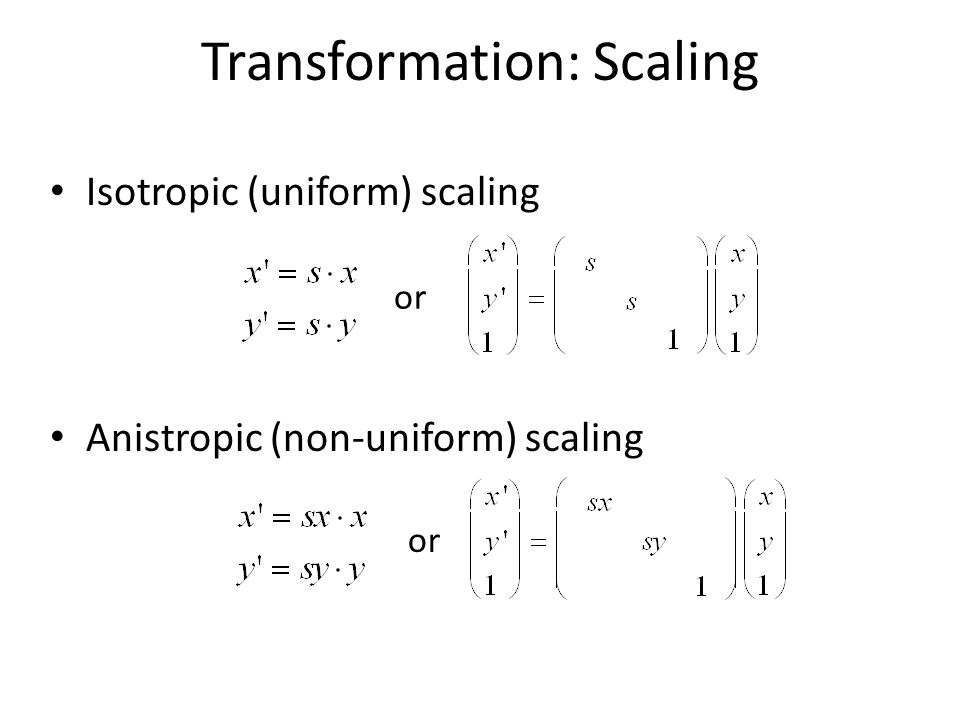 Transformation: Scaling

• Isotropic (uniform) scaling

$x' = s \cdot x$
$y' = s \cdot y$
or
$\begin{pmatrix} x' \\ y' \\ 1 \end{pmatrix} = \begin{pmatrix} s & & \\ & s & \\ & & 1 \end{pmatrix} \begin{pmatrix} x \\ y \\ 1 \end{pmatrix}$

• Anistropic (non-uniform) scaling

$x' = sx \cdot x$
$y' = sy \cdot y$
or
$\begin{pmatrix} x' \\ y' \\ 1 \end{pmatrix} = \begin{pmatrix} sx & & \\ & sy & \\ & & 1 \end{pmatrix} \begin{pmatrix} x \\ y \\ 1 \end{pmatrix}$